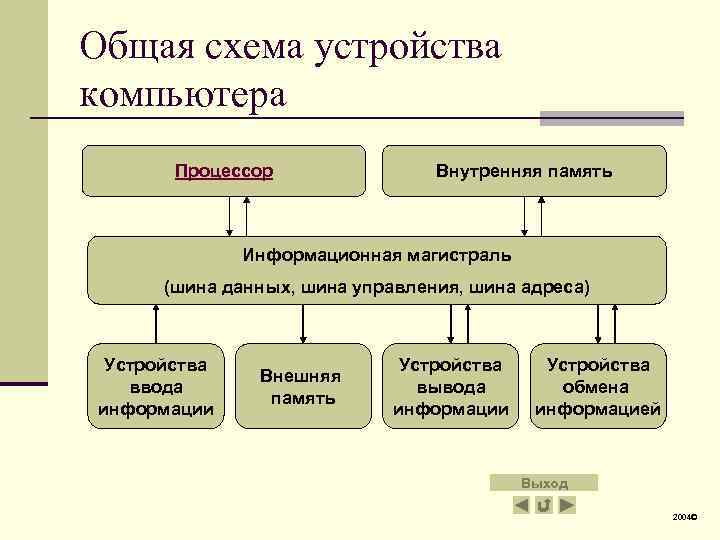 Общая схема устройства компьютера

Процессор

Внутренняя память

Информационная магистраль

(шина данных, шина управления, шина адреса)

Устройства ввода информации

Внешняя память

Устройства вывода информации

Устройства обмена информацией

Выход

2004©